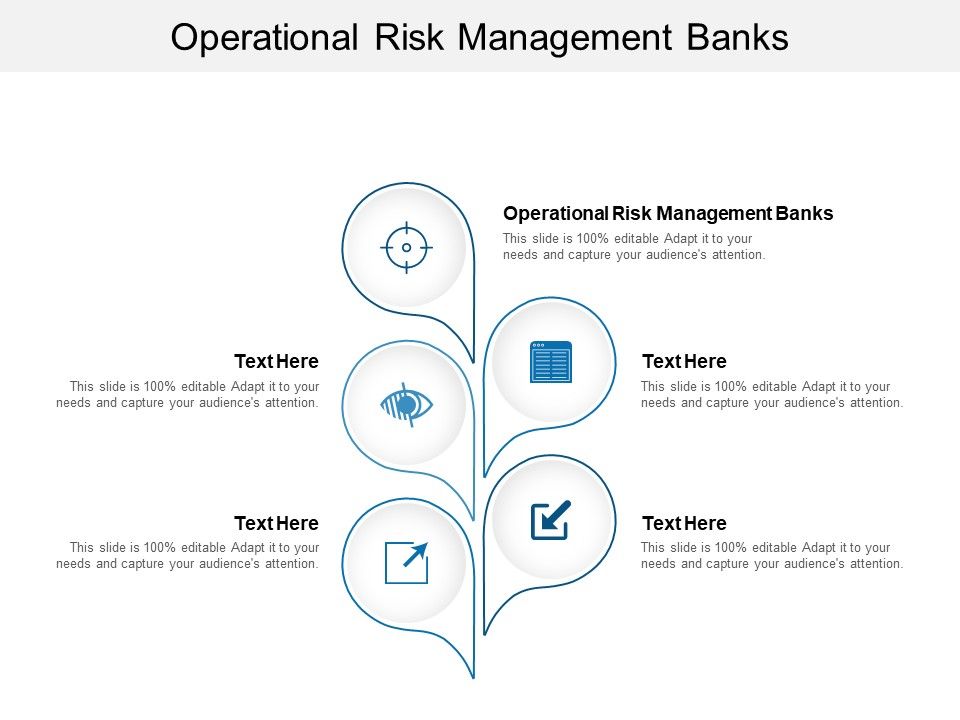 Operational Risk Management Banks

Operational Risk Management Banks

This slide is 100% editable Adapt it to your needs and capture your audience's attention.

Text Here

This slide is 100% editable Adapt it to your needs and capture your audience's attention.

Text Here

This slide is 100% editable Adapt it to your needs and capture your audience's attention.

Text Here

This slide is 100% editable Adapt it to your needs and capture your audience's attention.

Text Here

This slide is 100% editable Adapt it to your needs and capture your audience's attention.